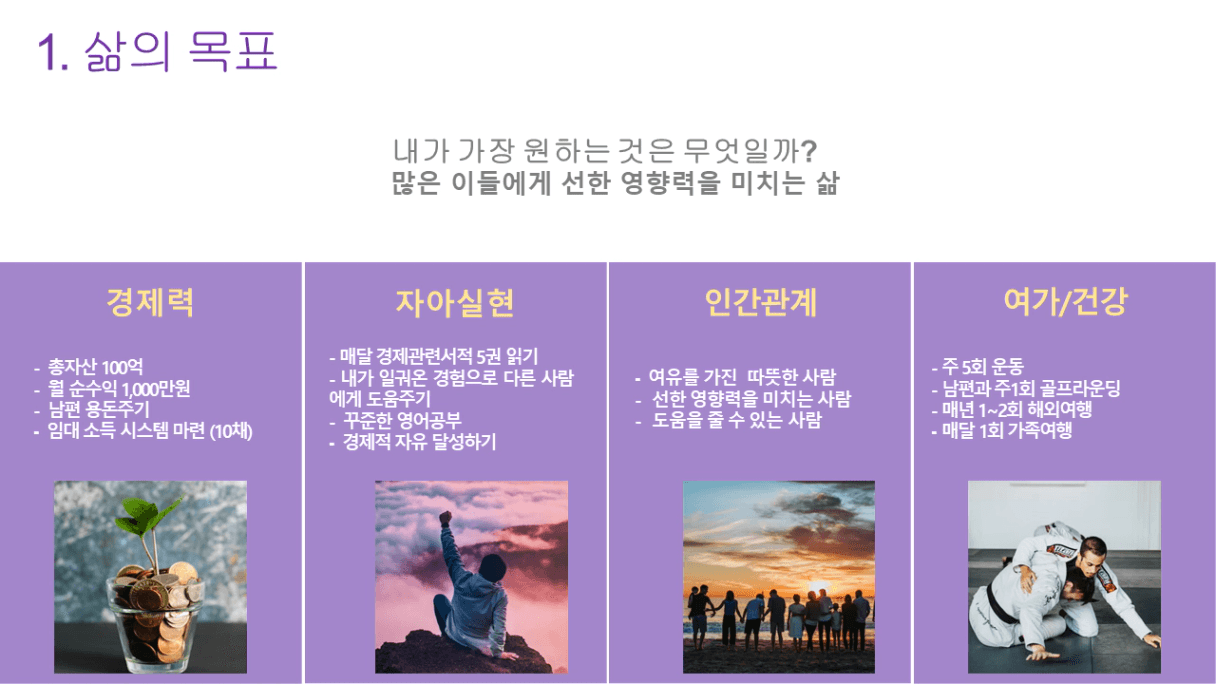 1. 삶의 목표

내가 가장 원하는 것은 무엇일까?
많은 이들에게 선한 영향력을 미치는 삶

경제력

- 총자산 100억
- 월 순수익 1,000만원
- 남편 용돈주기
- 임대 소득 시스템 마련 (10채)

자아실현

- 매달 경제관련서적 5권 읽기
- 내가 일궈온 경험으로 다른 사람에게 도움주기
- 꾸준한 영어공부
- 경제적 자유 달성하기

인간관계

- 여유를 가진 따뜻한 사람
- 선한 영향력을 미치는 사람
- 도움을 줄 수 있는 사람

여가/건강

- 주 5회 운동
- 남편과 주1회 골프라운딩
- 매년 1~2회 해외여행
- 매달 1회 가족여행